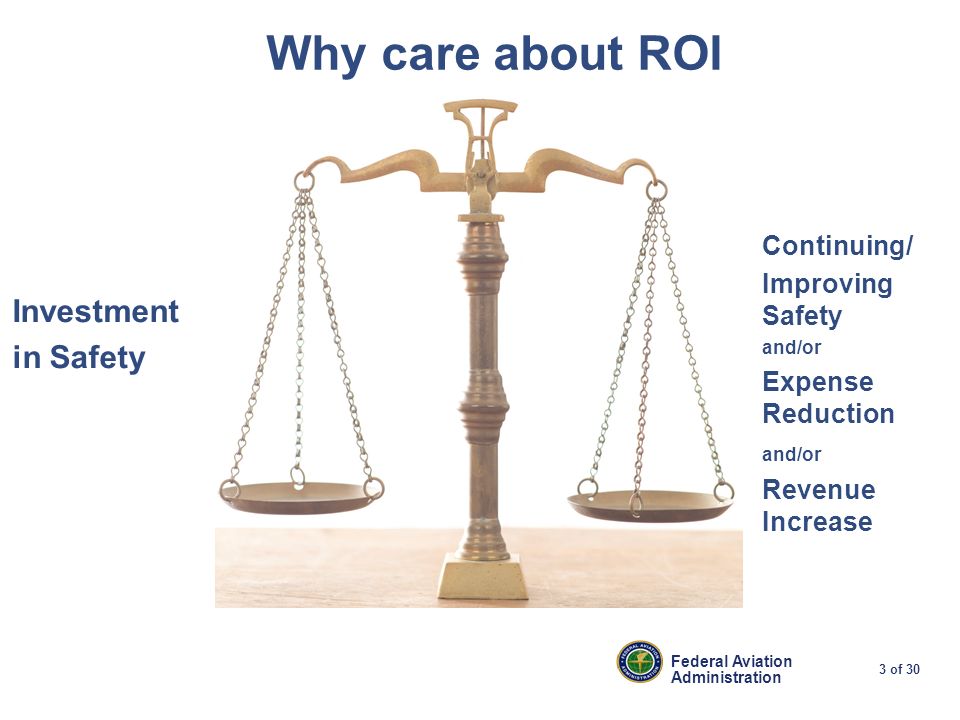 Why care about ROI

Investment in Safety

Continuing/ Improving Safety

and/or

Expense Reduction

and/or

Revenue Increase

FEDERAL AVIATION ADMINISTRATION

Federal Aviation Administration

3 of 30